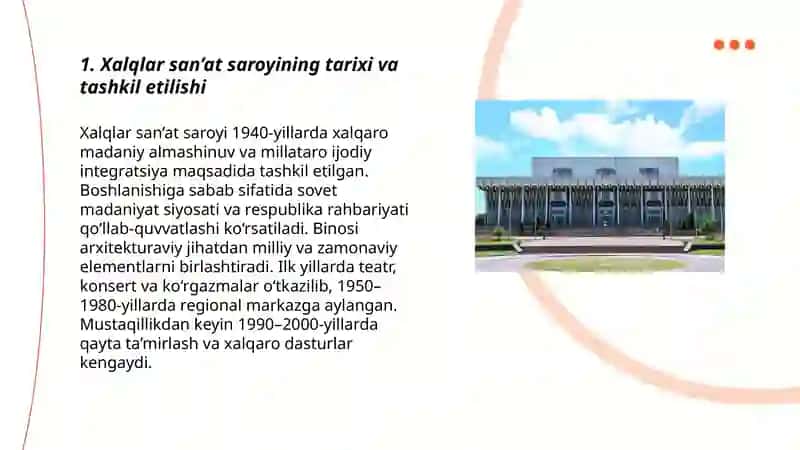 1. Xalqlar san’at saroyining tarixi va tashkil etilishi

Xalqlar san’at saroyi 1940-yillarda xalqaro madaniy almashinuv va millataro ijodiy integratsiya maqsadida tashkil etilgan. Boshlanishiga sabab sifatida sovet madaniyat siyosati va respublika rahbariyati qo‘llab-quvvatlashi ko‘rsatiladi. Binosi arxitekturaviy jihatdan milliy va zamonaviy elementlarni birlashtiradi. Ilk yillarda teatr, konsert va ko‘rgazmalar o‘tkazilib, 1950–1980-yillarda regional markazga aylangan. Mustaqillikdan keyin 1990–2000-yillarda qayta ta’mirlash va xalqaro dasturlar kengaydi.